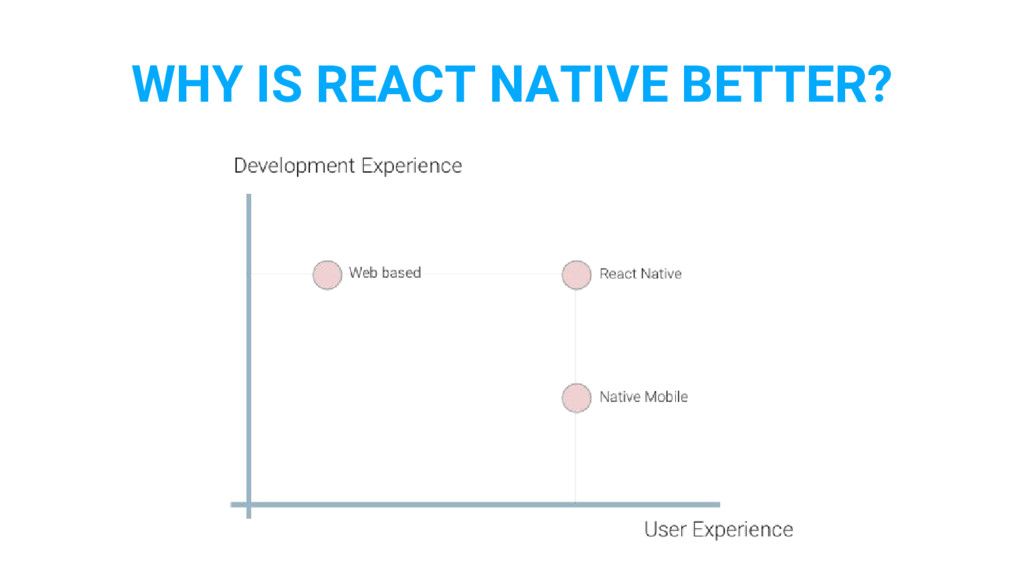 WHY IS REACT NATIVE BETTER?

Development Experience

Web based

React Native

Native Mobile

User Experience